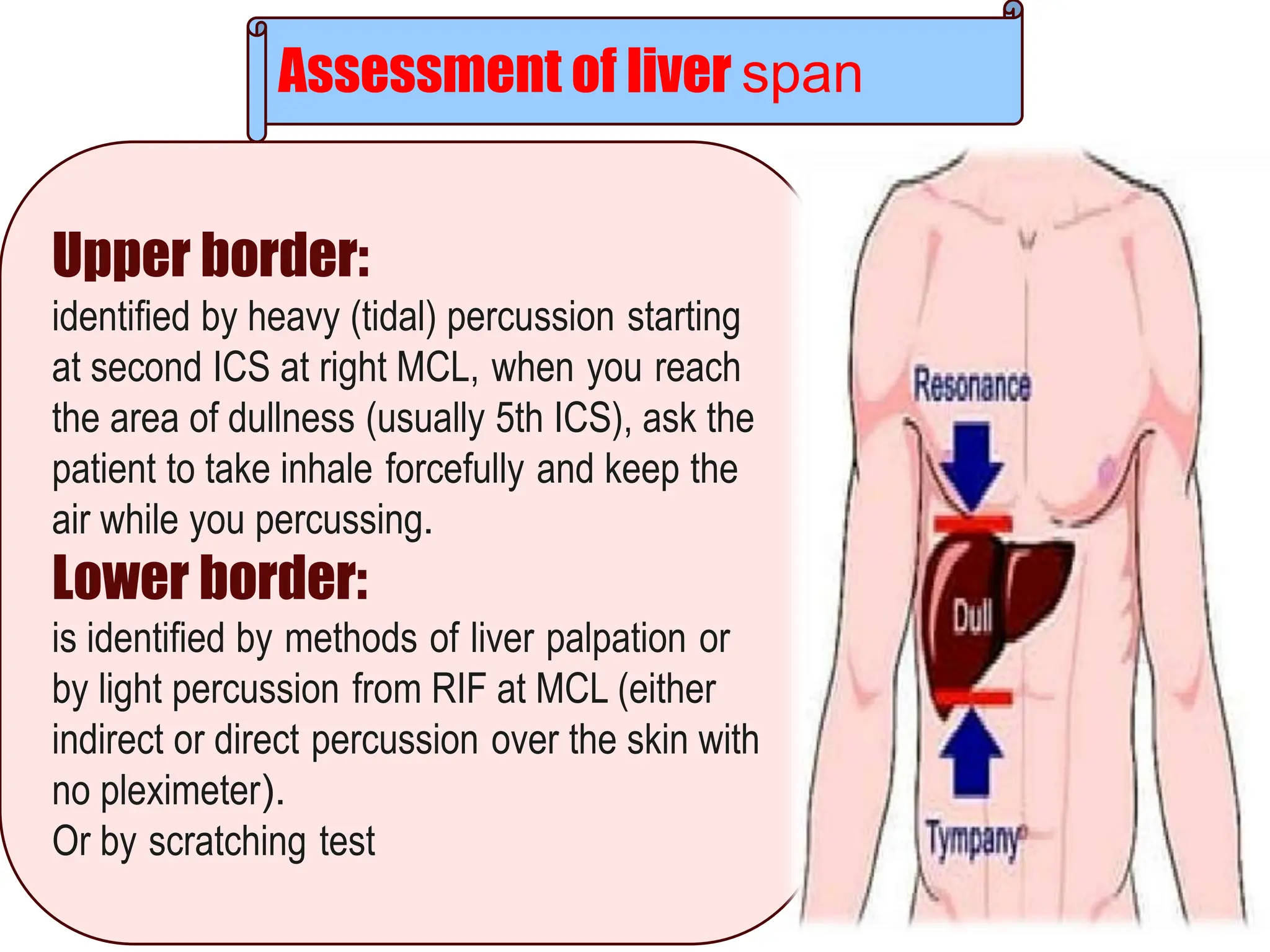 Assessment of liver span

Upper border:
identified by heavy (tidal) percussion starting at second ICS at right MCL, when you reach the area of dullness (usually 5th ICS), ask the patient to take inhale forcefully and keep the air while you percussing.

Lower border:
is identified by methods of liver palpation or by light percussion from RIF at MCL (either indirect or direct percussion over the skin with no pleximeter).
Or by scratching test

Resonance
Dull
Tympany